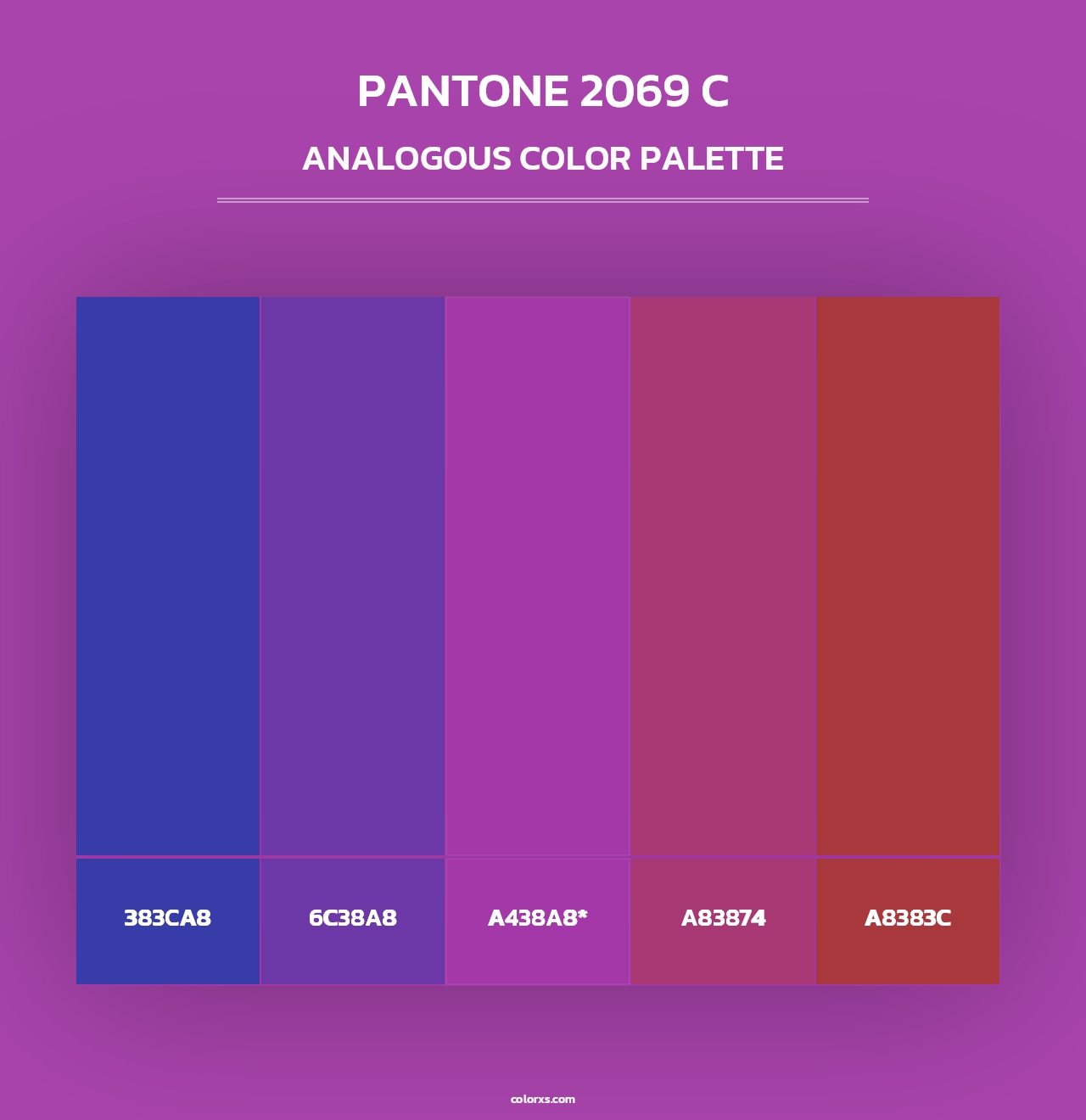 PANTONE 2069 C

ANALOGOUS COLOR PALETTE

383CA8

6C38A8

A438A8*

A83874

A8383C

colorxs.com